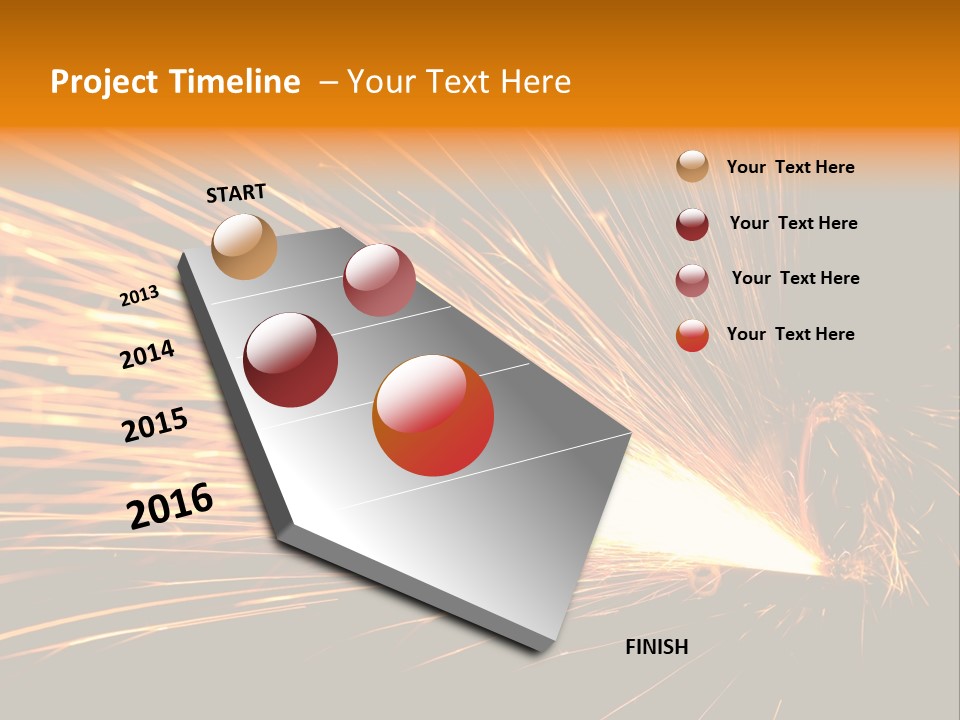 Project Timeline – Your Text Here

START

2013

2014

2015

2016

FINISH

Your Text Here

Your Text Here

Your Text Here

Your Text Here